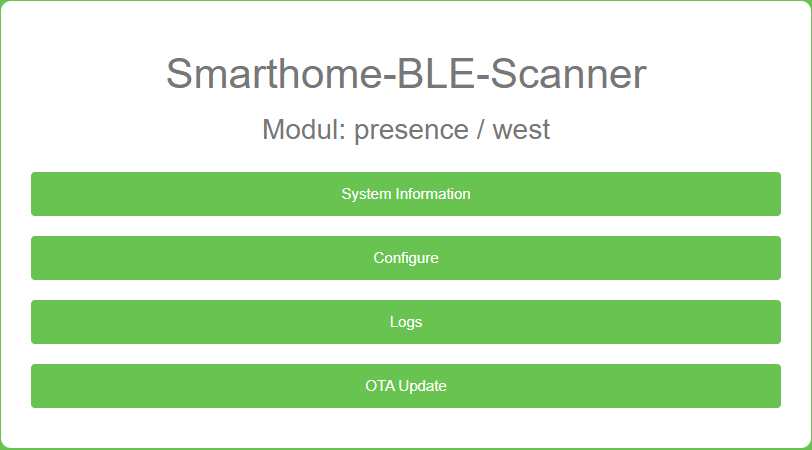 Smarthome-BLE-Scanner

Modul: presence / west

System Information

Configure

Logs

OTA Update